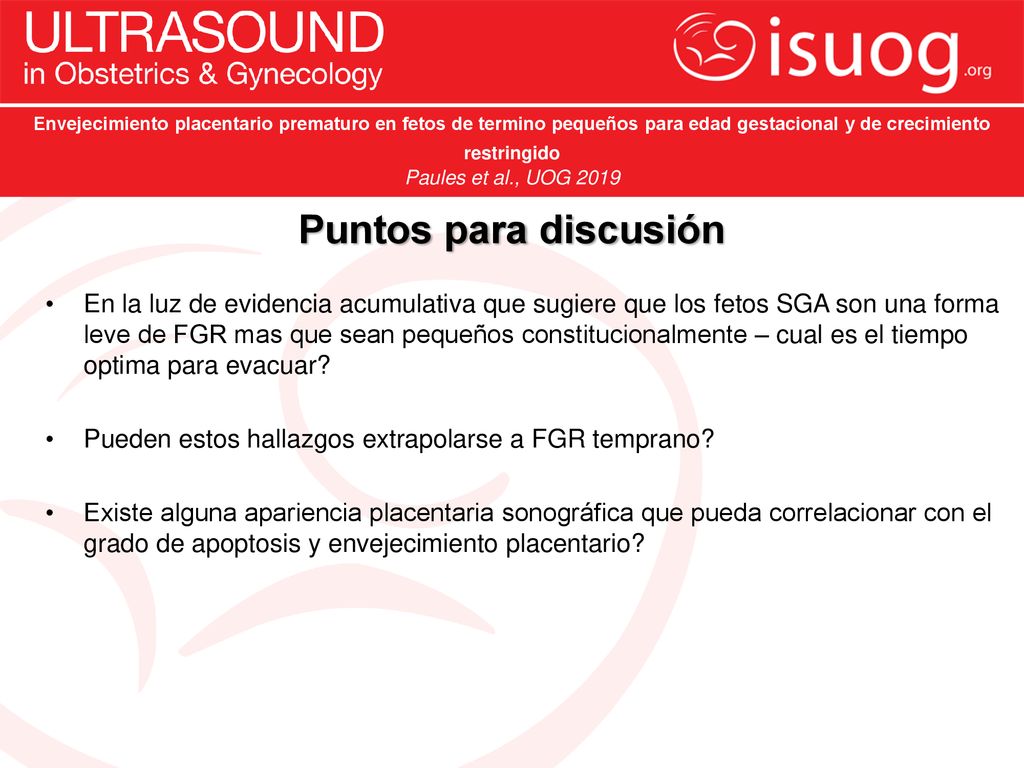 ULTRASOUND
in Obstetrics & Gynecology

isuog.org

Envejecimiento placentario prematuro en fetos de termino pequeños para edad gestacional y de crecimiento restringido
Paules et al., UOG 2019

Puntos para discusión

• En la luz de evidencia acumulativa que sugiere que los fetos SGA son una forma leve de FGR mas que sean pequeños constitucionalmente – cual es el tiempo optima para evacuar?

• Pueden estos hallazgos extrapolarse a FGR temprano?

• Existe alguna apariencia placentaria sonográfica que pueda correlacionar con el grado de apoptosis y envejecimiento placentario?